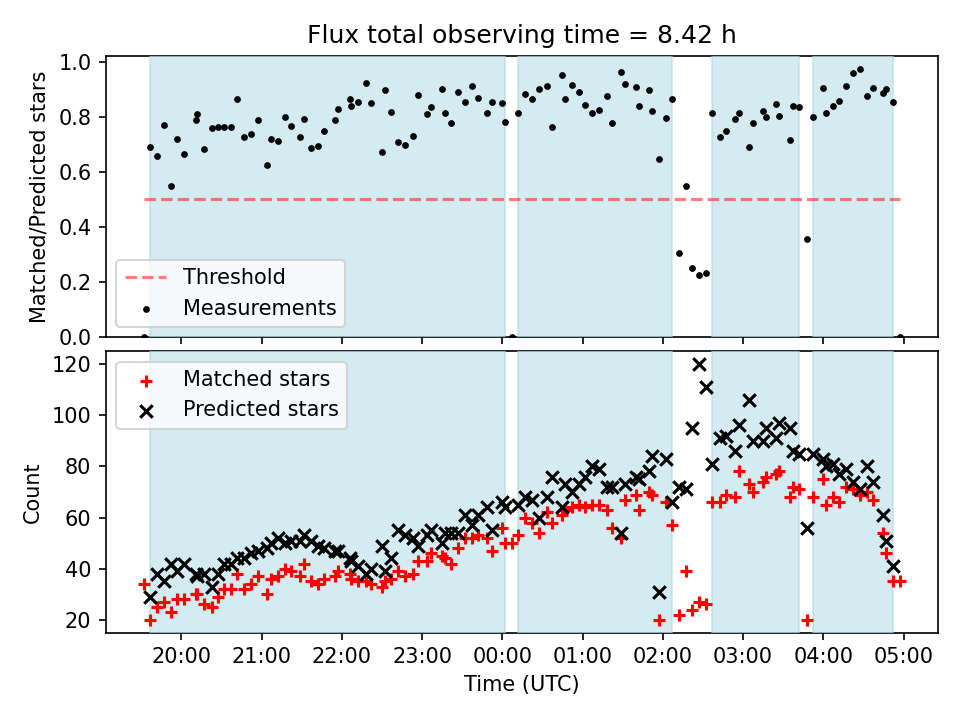 Flux total observing time = 8.42 h

Matched/Predicted stars

1.0
0.8
0.6
0.4
0.2
0.0

Threshold
Measurements

Count

120
100
80
60
40
20

Matched stars
Predicted stars

20:00 21:00 22:00 23:00 00:00 01:00 02:00 03:00 04:00 05:00

Time (UTC)